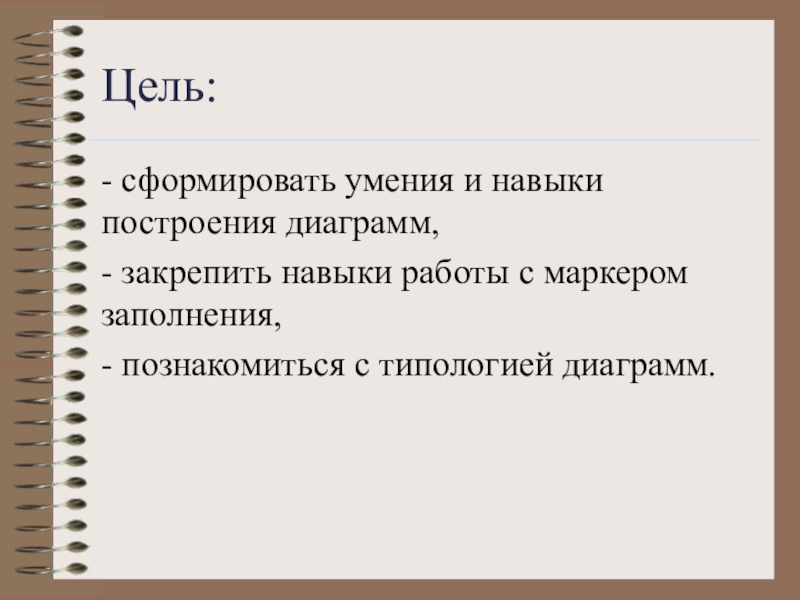 Цель:

- сформировать умения и навыки построения диаграмм,

- закрепить навыки работы с маркером заполнения,

- познакомиться с типологией диаграмм.